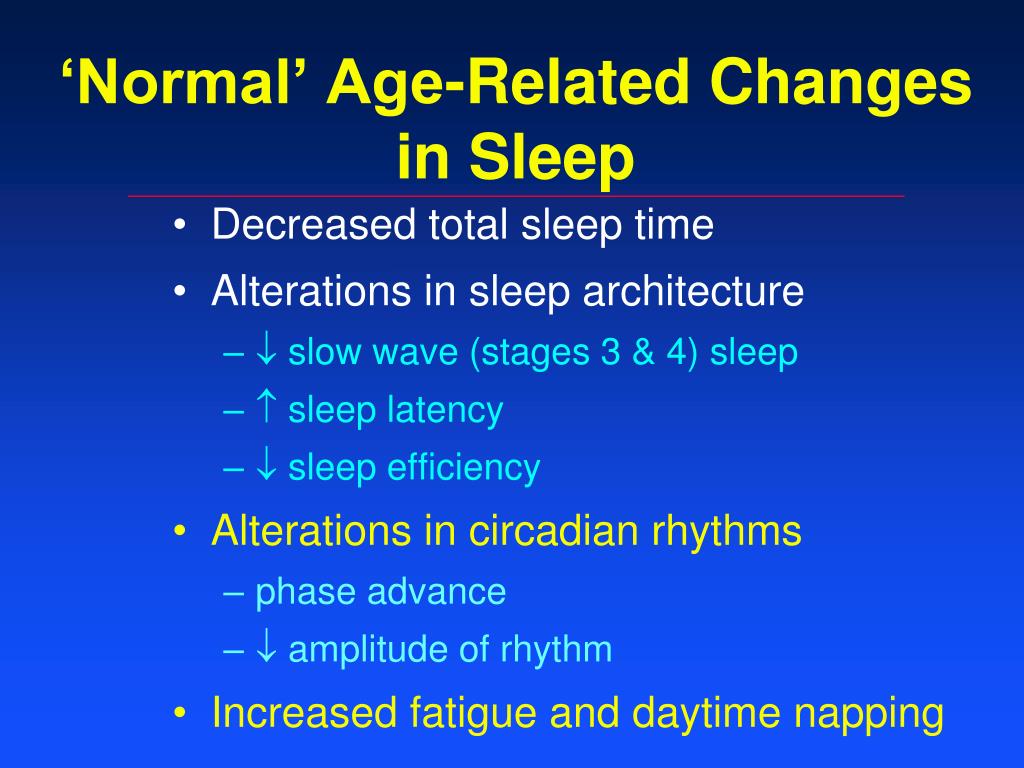 ‘Normal’ Age-Related Changes in Sleep

• Decreased total sleep time
• Alterations in sleep architecture
– $\downarrow$ slow wave (stages 3 & 4) sleep
– $\uparrow$ sleep latency
– $\downarrow$ sleep efficiency
• Alterations in circadian rhythms
– phase advance
– $\downarrow$ amplitude of rhythm
• Increased fatigue and daytime napping